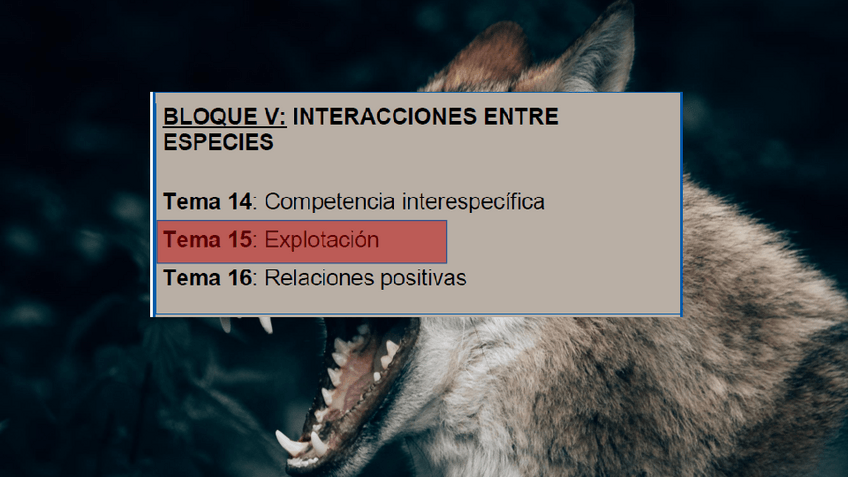 BLOQUE V: INTERACCIONES ENTRE ESPECIES

Tema 14: Competencia interespecífica

Tema 15: Explotación

Tema 16: Relaciones positivas